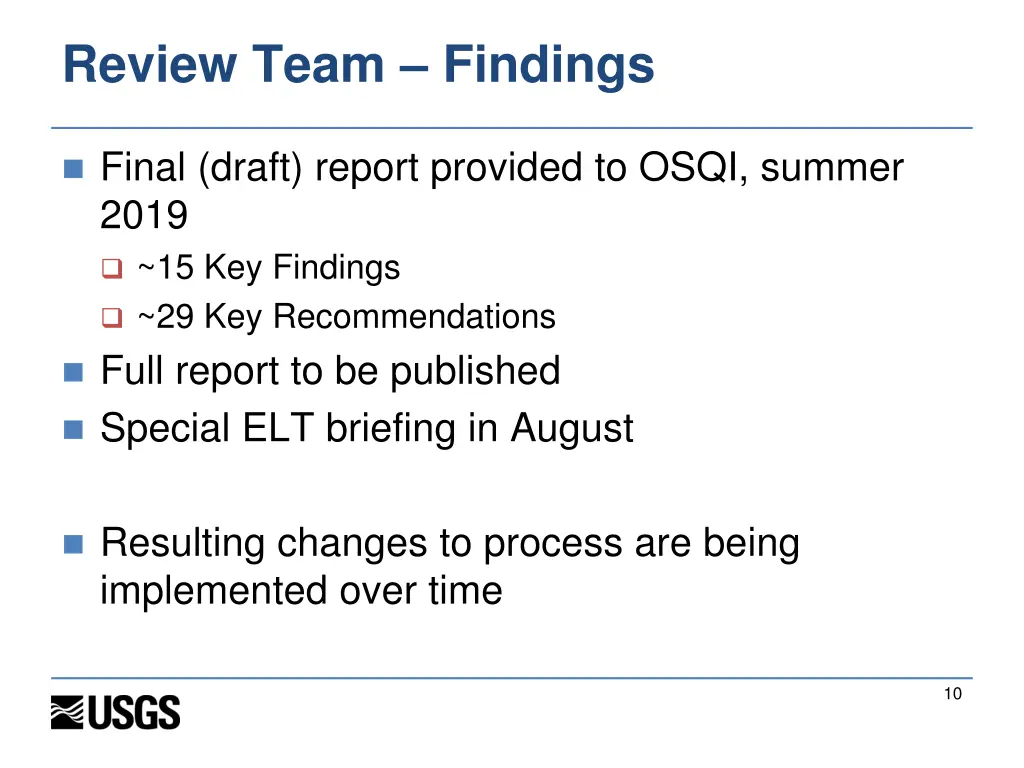 Review Team – Findings

- Final (draft) report provided to OSQI, summer 2019
  - ~15 Key Findings
  - ~29 Key Recommendations
- Full report to be published
- Special ELT briefing in August

- Resulting changes to process are being implemented over time

USGS

10